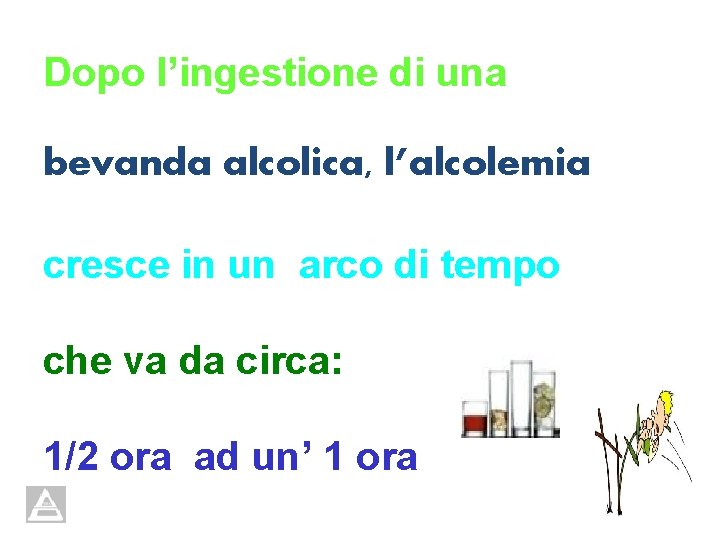 Dopo l’ingestione di una

bevanda alcolica, l’alcolemia

cresce in un arco di tempo

che va da circa:

1/2 ora ad un’ 1 ora